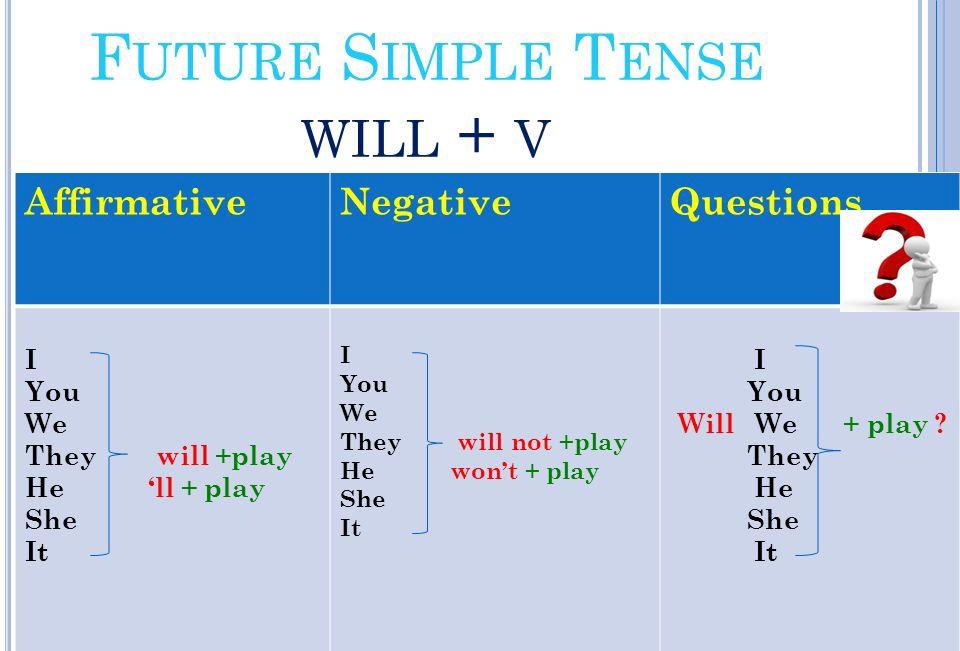 FUTURE SIMPLE TENSE

WILL + V

| Affirmative | Negative | Questions |
|---|---|---|
| I You We They He She It will +play 'll + play | I You We They He She It will not +play won't + play | Will I You We They He She It + play ? |